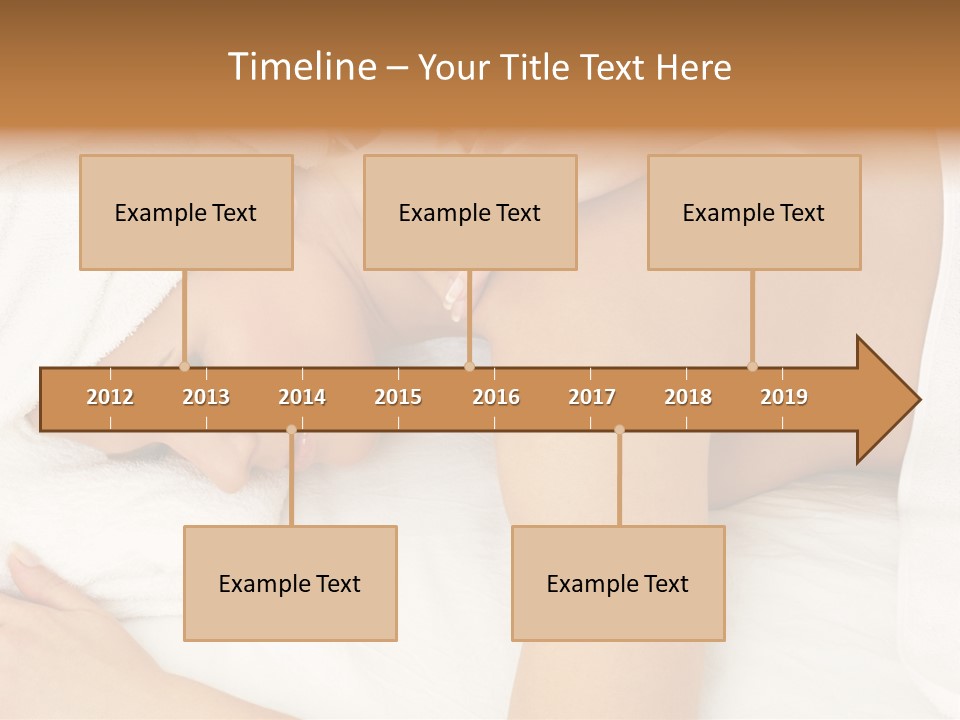 Timeline – Your Title Text Here

Example Text

Example Text

Example Text

2012 2013 2014 2015 2016 2017 2018 2019

Example Text

Example Text